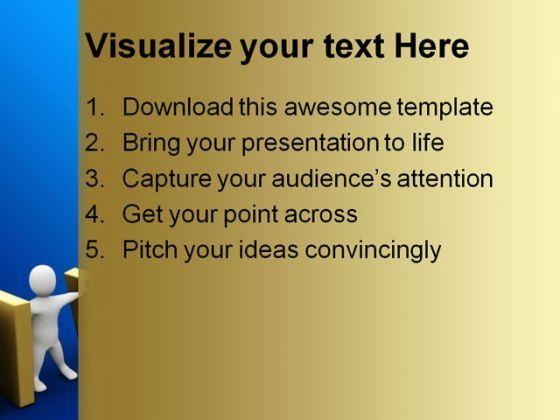 Visualize your text Here

1. Download this awesome template
2. Bring your presentation to life
3. Capture your audience's attention
4. Get your point across
5. Pitch your ideas convincingly